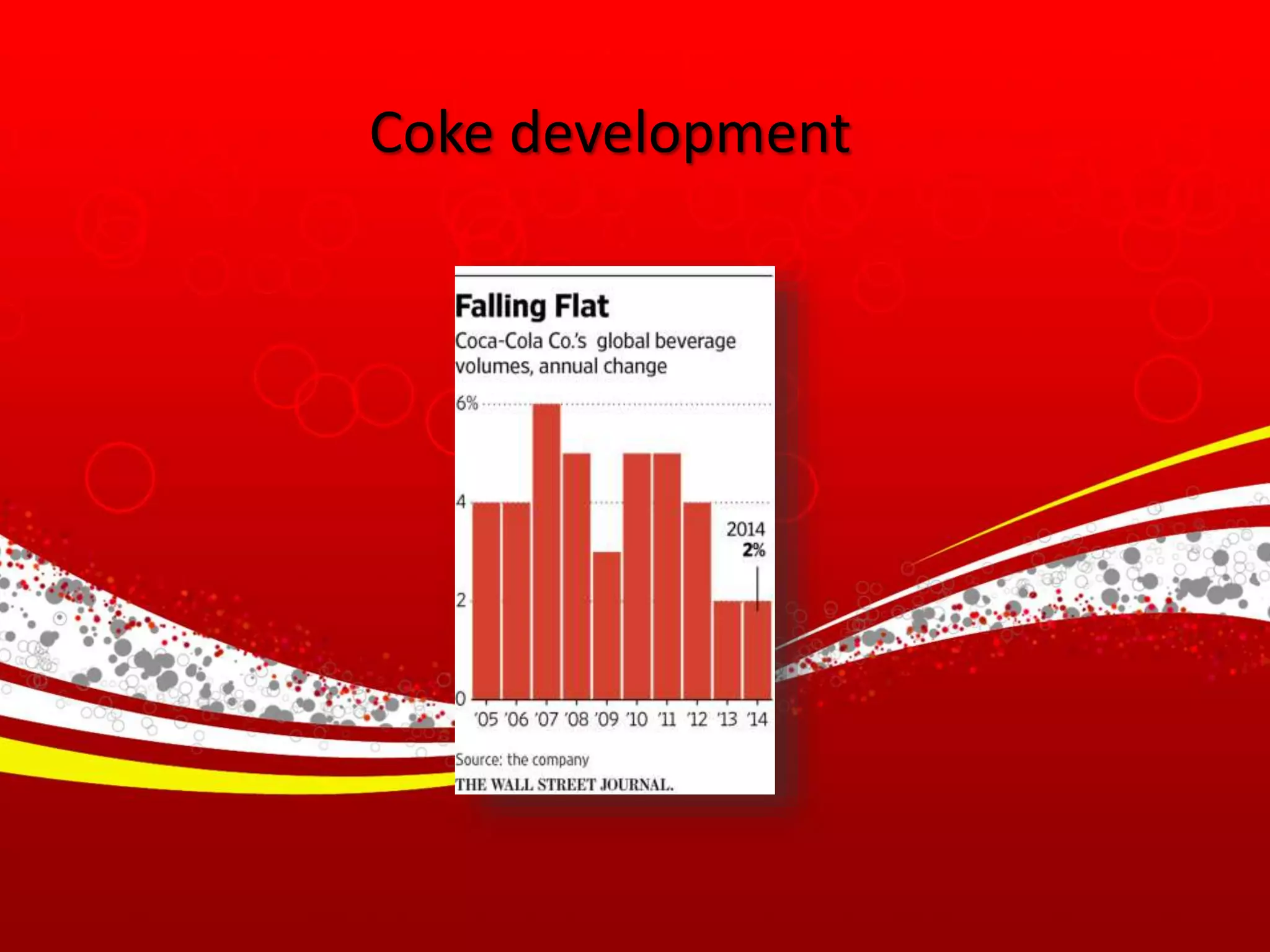 Coke development

Falling Flat

Coca-Cola Co.'s global beverage volumes, annual change

6%

4

2

0

2014
2%

'05 '06 '07 '08 '09 '10 '11 '12 '13 '14

Source: the company

THE WALL STREET JOURNAL.